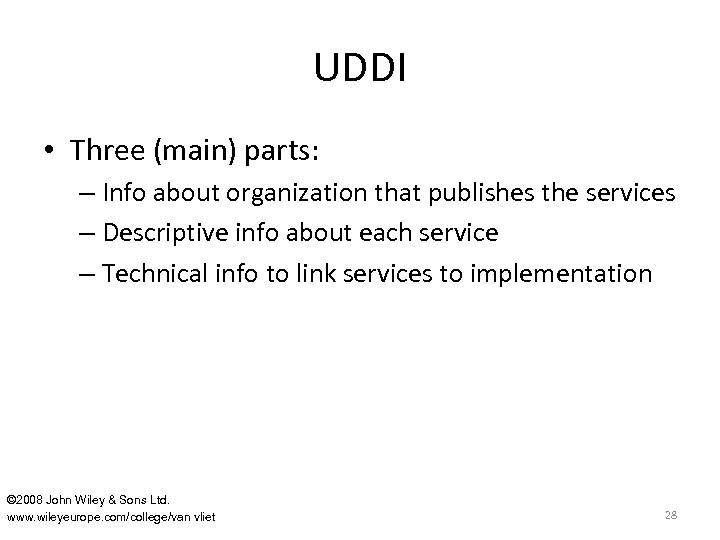 UDDI

• Three (main) parts:
– Info about organization that publishes the services
– Descriptive info about each service
– Technical info to link services to implementation

©2008 John Wiley & Sons Ltd.
www.wileyeurope.com/college/van vliet

28